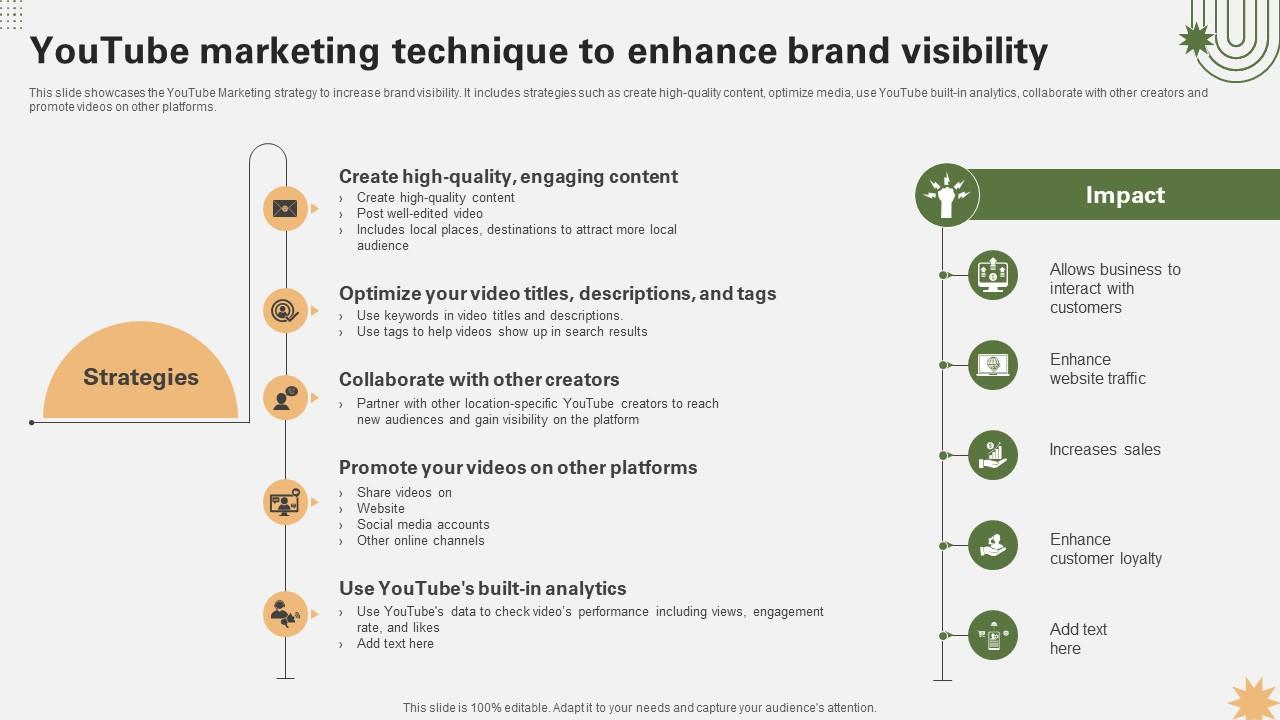 YouTube marketing technique to enhance brand visibility

This slide showcases the YouTube Marketing strategy to increase brand visibility. It includes strategies such as create high-quality content, optimize media, use YouTube built-in analytics, collaborate with other creators and promote videos on other platforms.

Strategies

Create high-quality, engaging content
› Create high-quality content
› Post well-edited video
› Includes local places, destinations to attract more local audience

Optimize your video titles, descriptions, and tags
› Use keywords in video titles and descriptions.
› Use tags to help videos show up in search results

Collaborate with other creators
› Partner with other location-specific YouTube creators to reach new audiences and gain visibility on the platform

Promote your videos on other platforms
› Share videos on
› Website
› Social media accounts
› Other online channels

Use YouTube's built-in analytics
› Use YouTube's data to check video's performance including views, engagement rate, and likes
› Add text here

Impact

Allows business to interact with customers

Enhance website traffic

Increases sales

Enhance customer loyalty

Add text here

This slide is 100% editable. Adapt it to your needs and capture your audience's attention.